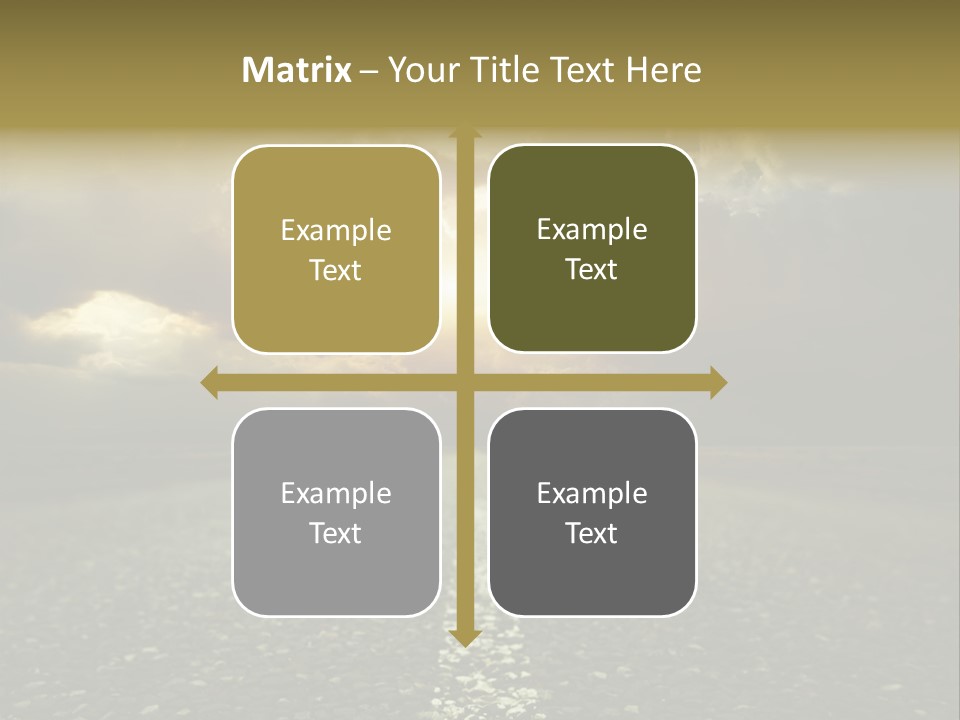 Matrix – Your Title Text Here

Example Text

Example Text

Example Text

Example Text